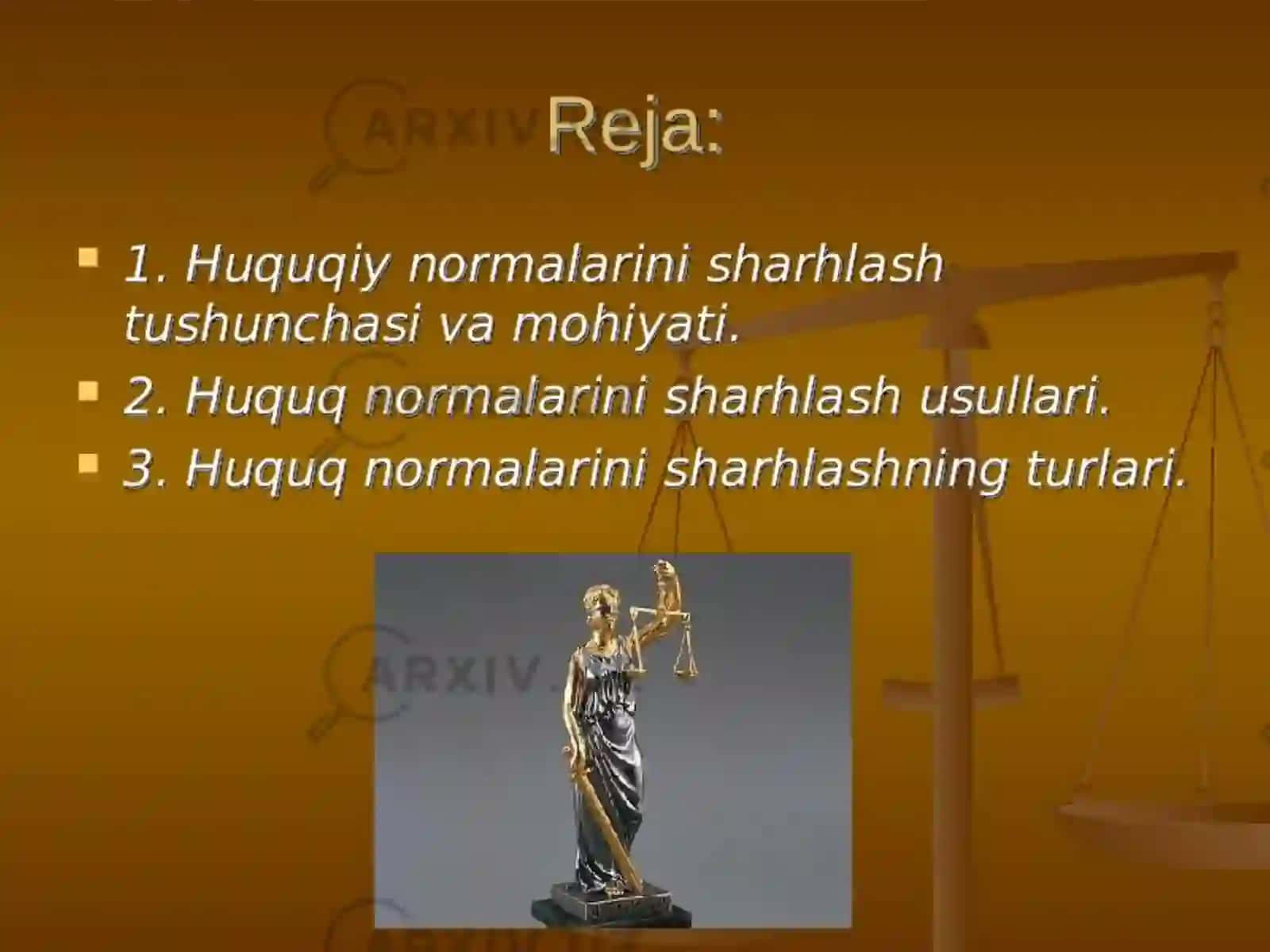 ARXIV Reja:

1. Huquqiy normalarini sharhlash tushunchasi va mohiyati.
2. Huquq normalarini sharhlash usullari.
3. Huquq normalarini sharhlashning turlari.

ARXIV